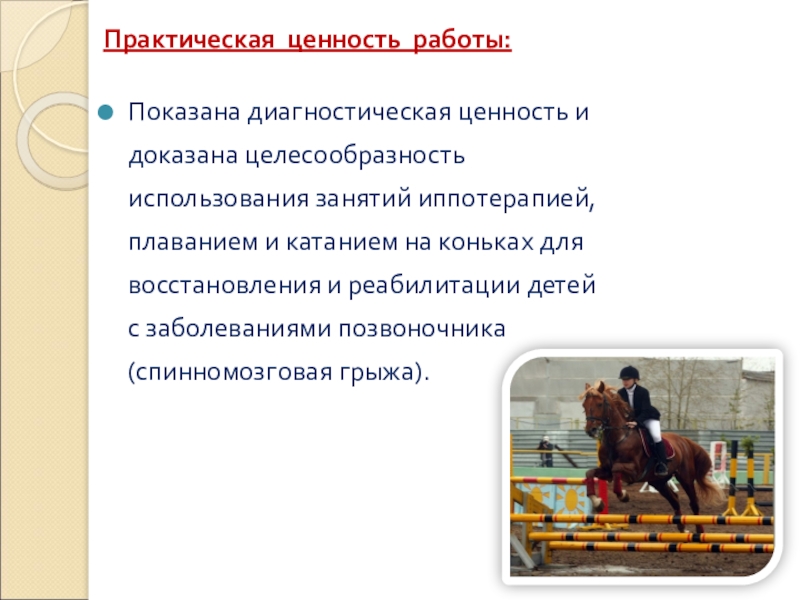 Практическая ценность работы:

Показана диагностическая ценность и доказана целесообразность использования занятий иппотерапией, плаванием и катанием на коньках для восстановления и реабилитации детей с заболеваниями позвоночника (спинномозговая грыжа).